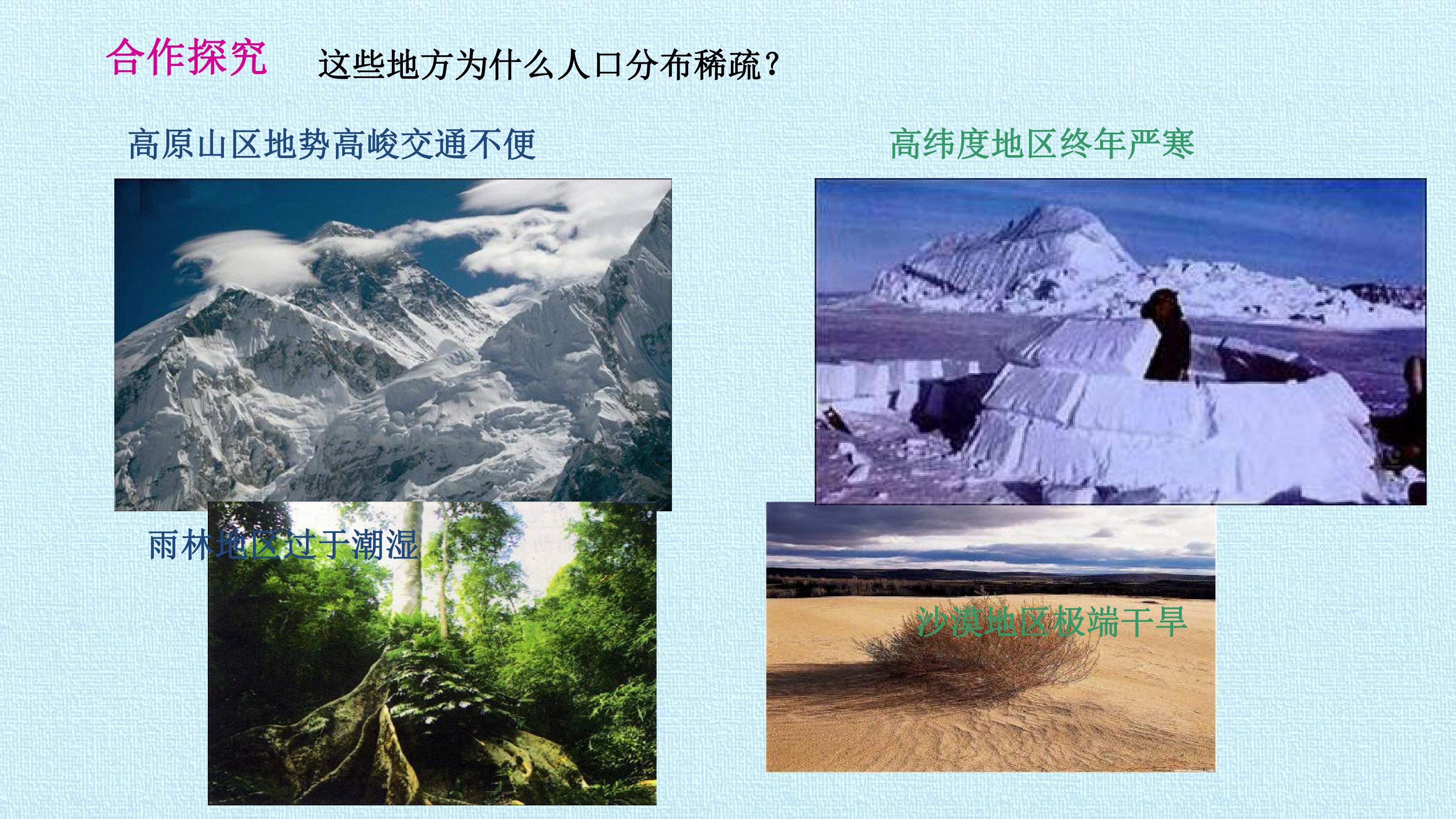 合作探究　这些地方为什么人口分布稀疏？

高原山区地势高峻交通不便

高纬度地区终年严寒

雨林地区过于潮湿

沙漠地区极端干旱